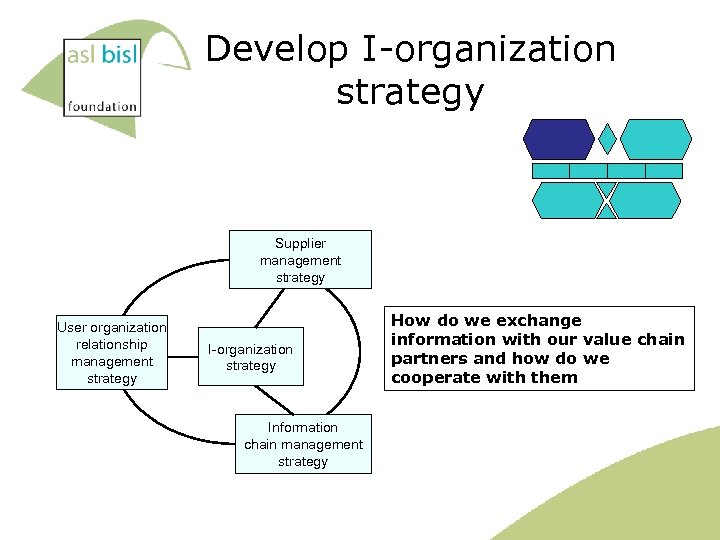 asl bisl
foundation

Develop I-organization strategy

Supplier management strategy

User organization relationship management strategy

I-organization strategy

Information chain management strategy

How do we exchange information with our value chain partners and how do we cooperate with them